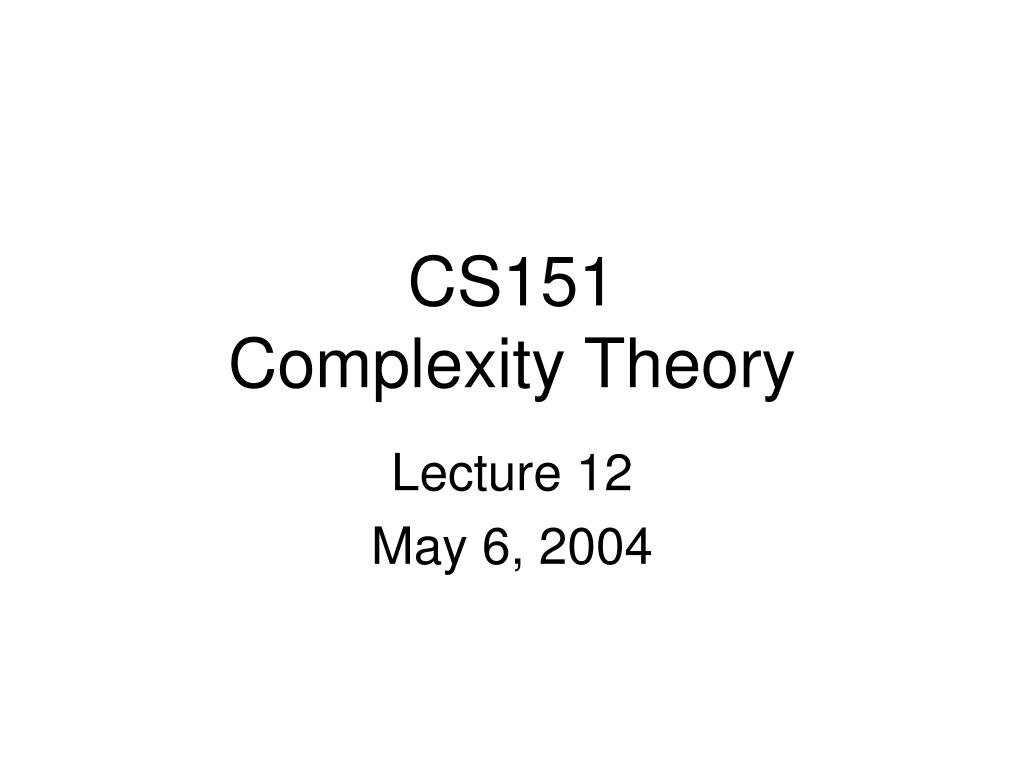 CS151
Complexity Theory

Lecture 12

May 6, 2004